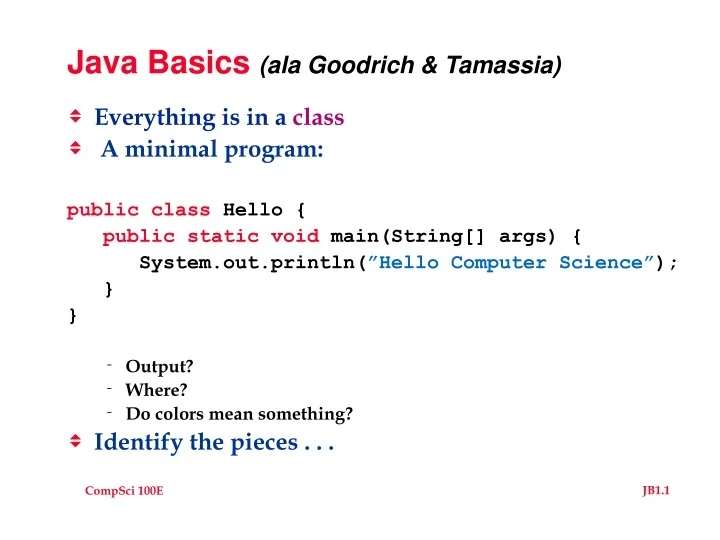 Java Basics (ala Goodrich & Tamassia)

Everything is in a class

A minimal program:

public class Hello {
   public static void main(String[] args) {
      System.out.println(”Hello Computer Science”);
   }
}

- Output?
- Where?
- Do colors mean something?

Identify the pieces . . .

CompSci 100E

JB1.1